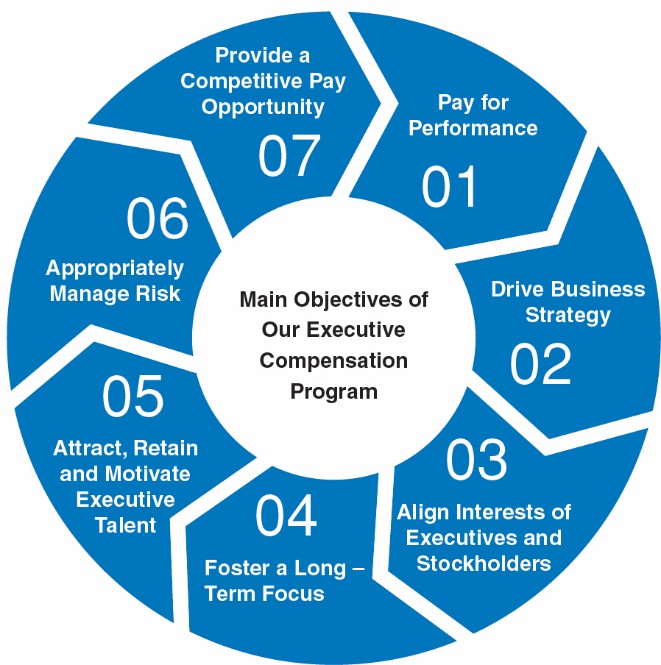 Main Objectives of Our Executive Compensation Program

Pay for Performance
01

Drive Business Strategy
02

03
Align Interests of Executives and Stockholders

04
Foster a Long – Term Focus

05
Attract, Retain and Motivate Executive Talent

06
Appropriately Manage Risk

Provide a Competitive Pay Opportunity
07